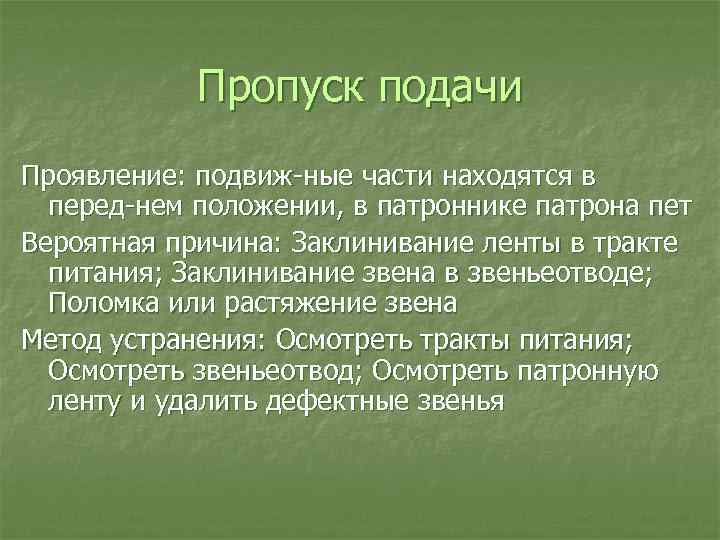 Пропуск подачи

Проявление: подвиж-ные части находятся в перед-нем положении, в патроннике патрона пет

Вероятная причина: Заклинивание ленты в тракте питания; Заклинивание звена в звеньеотводе; Поломка или растяжение звена

Метод устранения: Осмотреть тракты питания; Осмотреть звеньеотвод; Осмотреть патронную ленту и удалить дефектные звенья